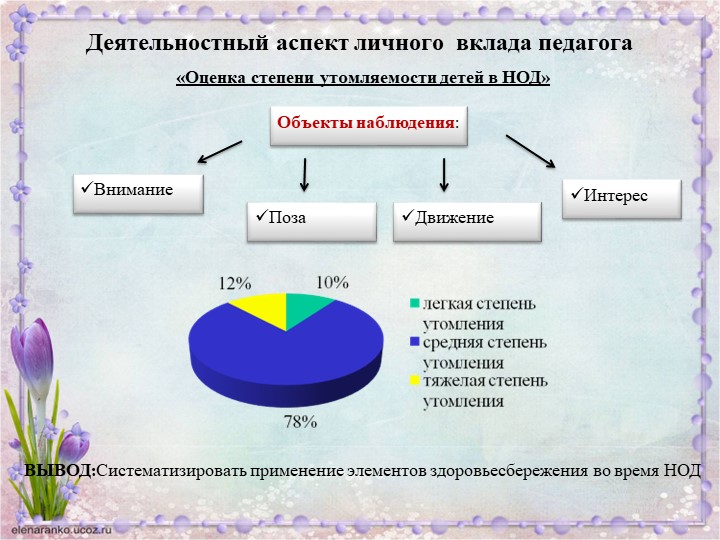 Деятельностный аспект личного вклада педагога

«Оценка степени утомляемости детей в НОД»

Объекты наблюдения:

✓Внимание

✓Поза

✓Движение

✓Интерес

12%

10%

78%

легкая степень утомления

средняя степень утомления

тяжелая степень утомления

ВЫВОД:Систематизировать применение элементов здоровьесбережения во время НОД

elenaranko.ucoz.ru